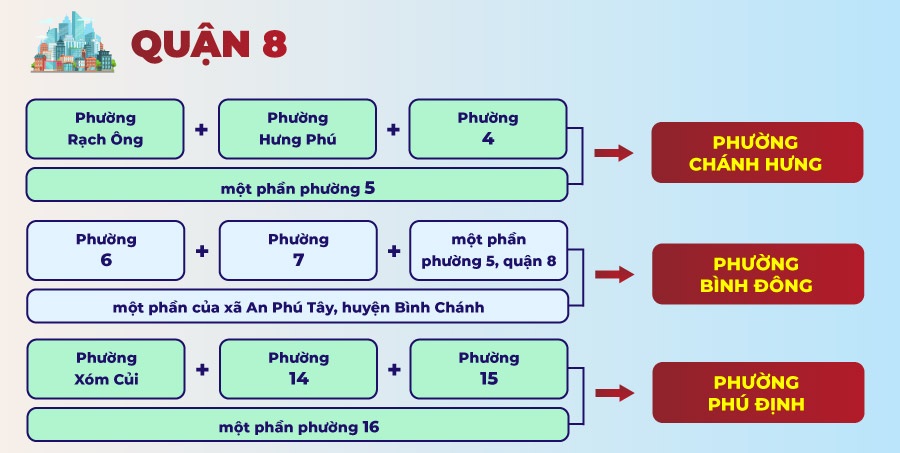 QUẬN 8

Phường Rạch Ông + Phường Hưng Phú + Phường 4

một phần phường 5

PHƯỜNG CHÁNH HƯNG

Phường 6 + Phường 7 + một phần phường 5, quận 8

một phần của xã An Phú Tây, huyện Bình Chánh

PHƯỜNG BÌNH ĐÔNG

Phường Xóm Củi + Phường 14 + Phường 15

một phần phường 16

PHƯỜNG PHÚ ĐỊNH